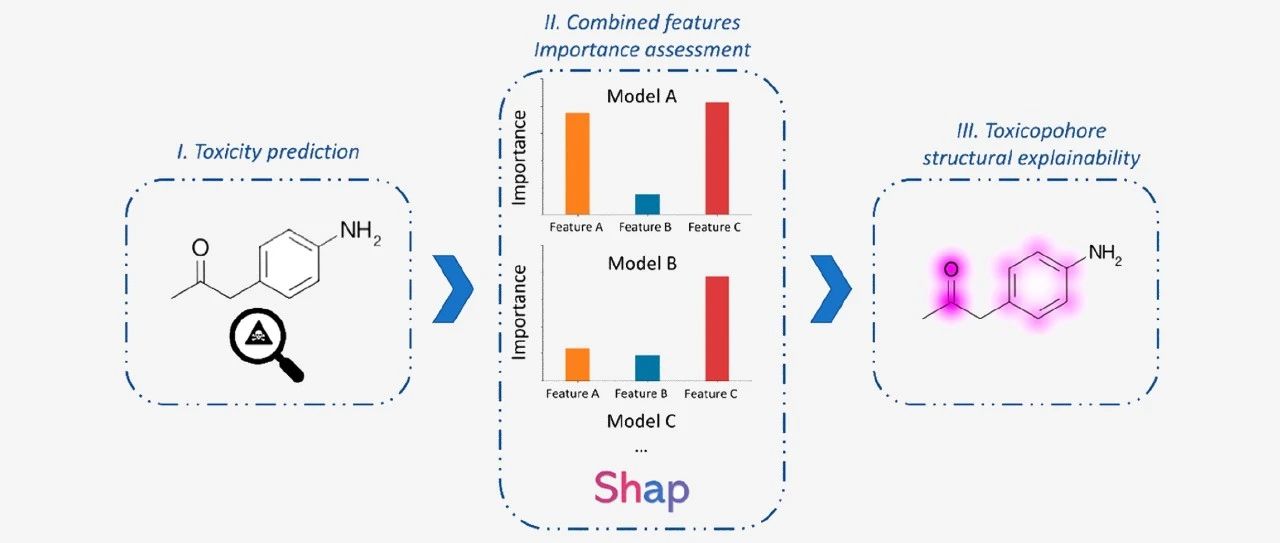 I. Toxicity prediction

O

$NH_2$

II. Combined features
Importance assessment

Model A

Importance

Feature A Feature B Feature C

Model B

Importance

Feature A Feature B Feature C

Model C

...

Shap

III. Toxicopohore
structural explainability

O

$NH_2$